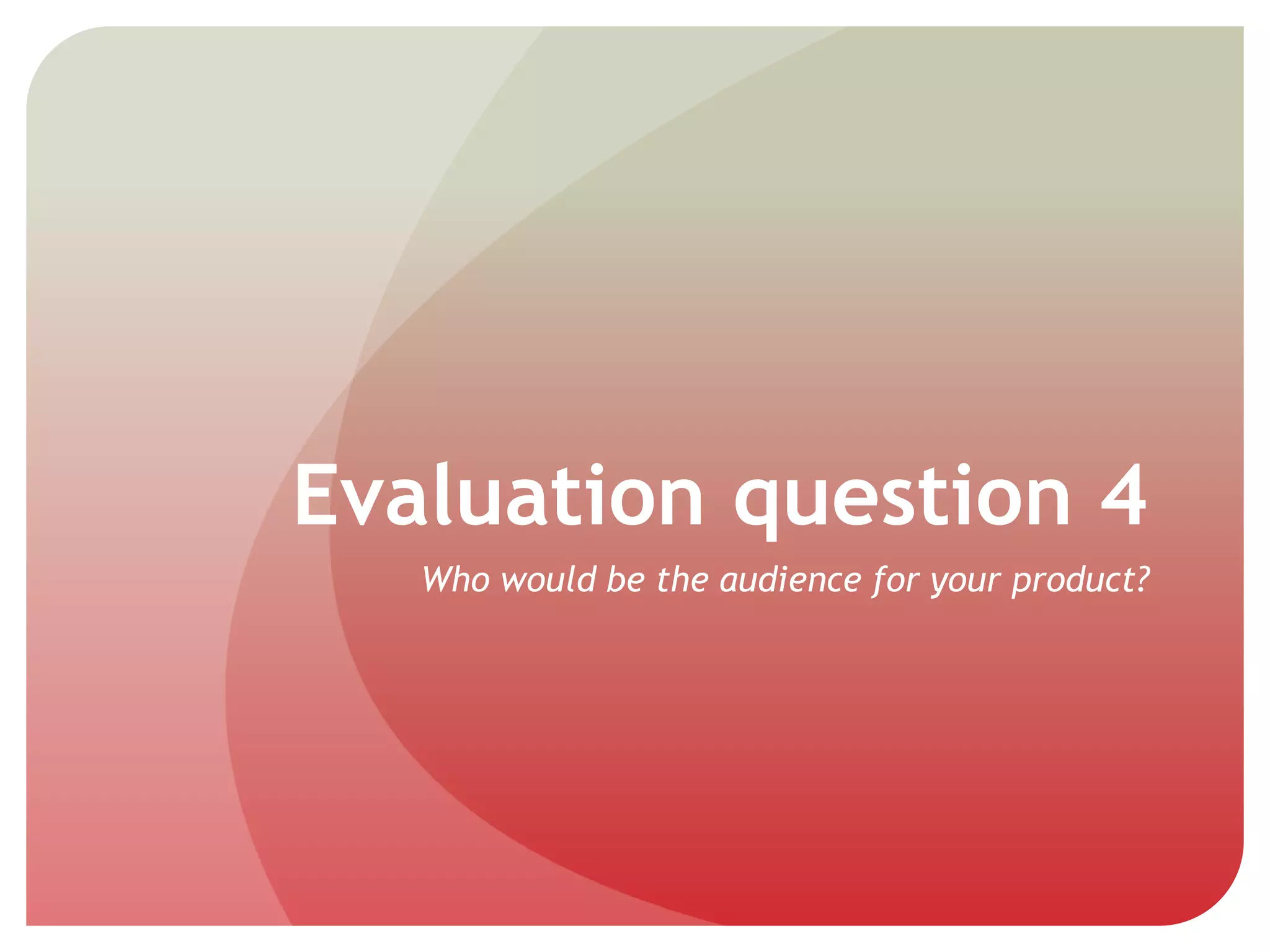 Evaluation question 4

Who would be the audience for your product?